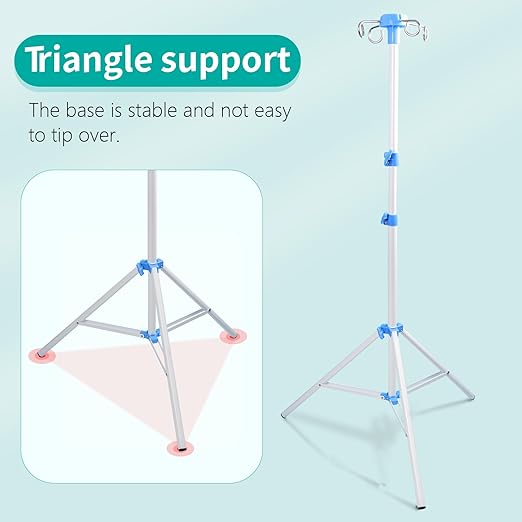 Triangle support

The base is stable and not easy to tip over.